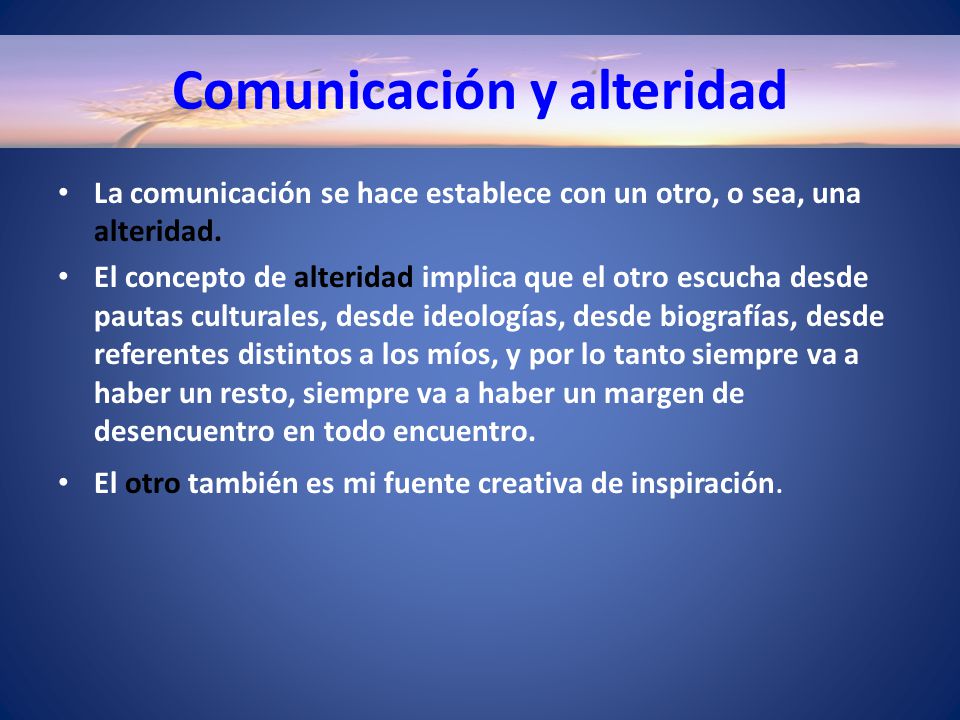 Comunicación y alteridad

• La comunicación se hace establece con un otro, o sea, una alteridad.

• El concepto de alteridad implica que el otro escucha desde pautas culturales, desde ideologías, desde biografías, desde referentes distintos a los míos, y por lo tanto siempre va a haber un resto, siempre va a haber un margen de desencuentro en todo encuentro.

• El otro también es mi fuente creativa de inspiración.